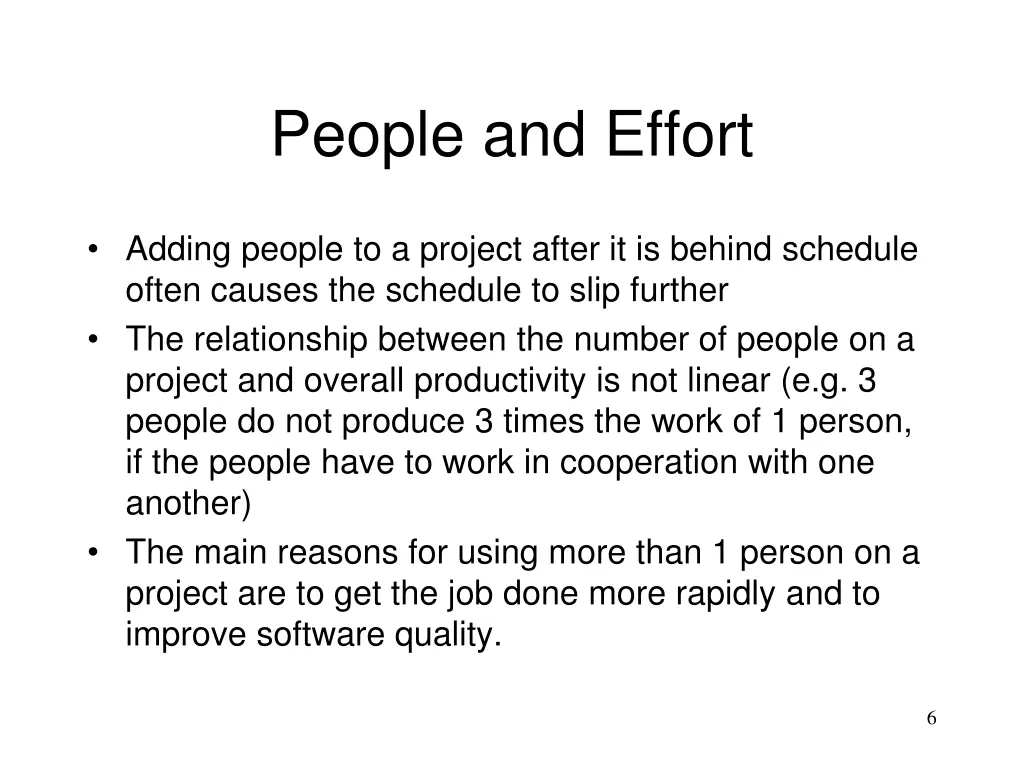 People and Effort

• Adding people to a project after it is behind schedule often causes the schedule to slip further
• The relationship between the number of people on a project and overall productivity is not linear (e.g. 3 people do not produce 3 times the work of 1 person, if the people have to work in cooperation with one another)
• The main reasons for using more than 1 person on a project are to get the job done more rapidly and to improve software quality.

6